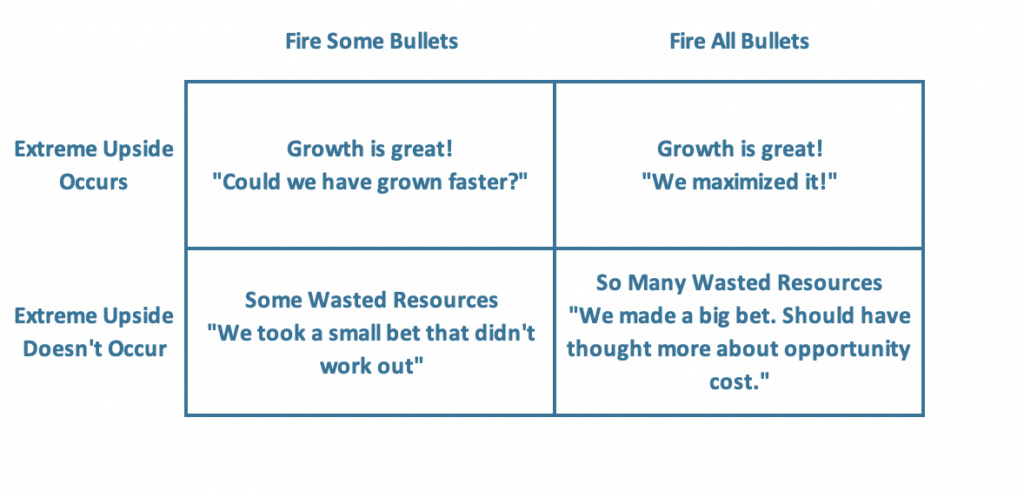 | | Fire Some Bullets | Fire All Bullets |
|---|---|---|
| Extreme Upside Occurs | Growth is great! "Could we have grown faster?" | Growth is great! "We maximized it!" |
| Extreme Upside Doesn't Occur | Some Wasted Resources "We took a small bet that didn't work out" | So Many Wasted Resources "We made a big bet. Should have thought more about opportunity cost." |